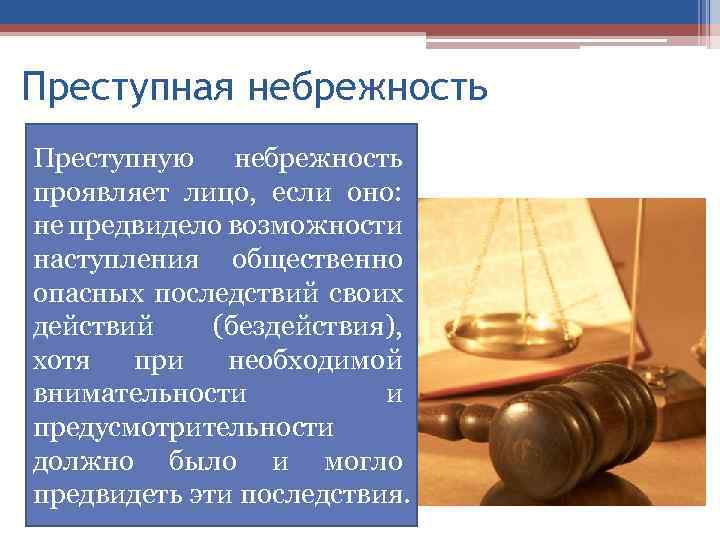 Преступная небрежность

Преступную небрежность проявляет лицо, если оно: не предвидело возможности наступления общественно опасных последствий своих действий (бездействия), хотя при необходимой внимательности и предусмотрительности должно было и могло предвидеть эти последствия.